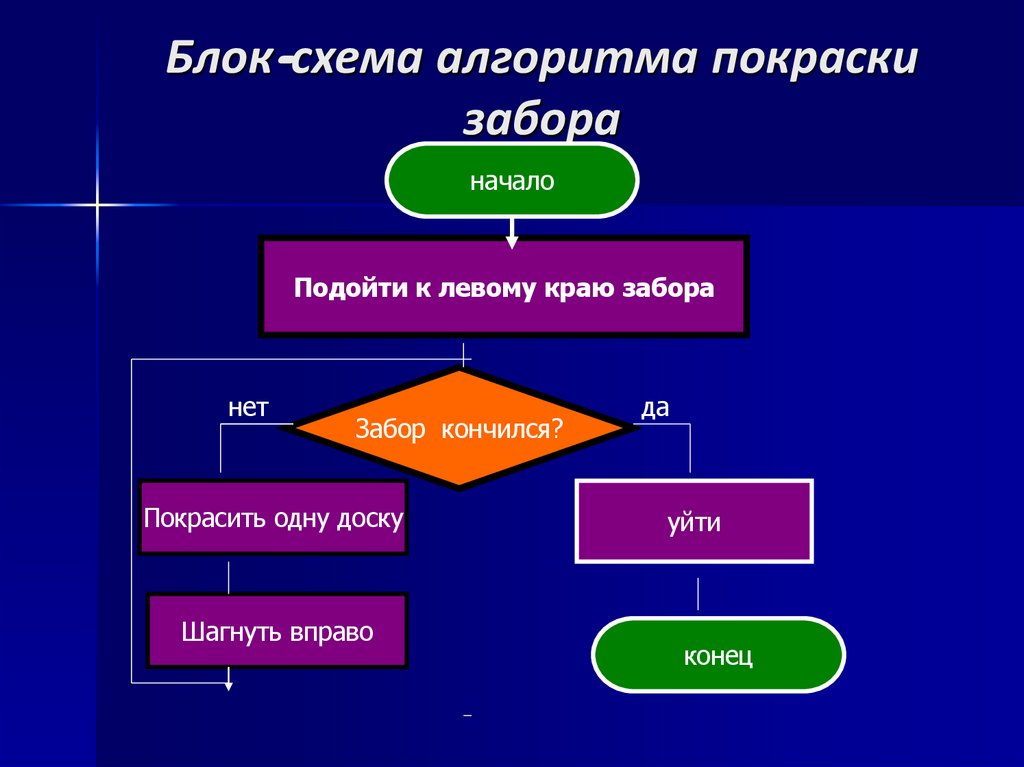 Блок-схема алгоритма покраски забора

начало

Подойти к левому краю забора

нет

Забор кончился?

да

Покрасить одну доску

уйти

Шагнуть вправо

конец